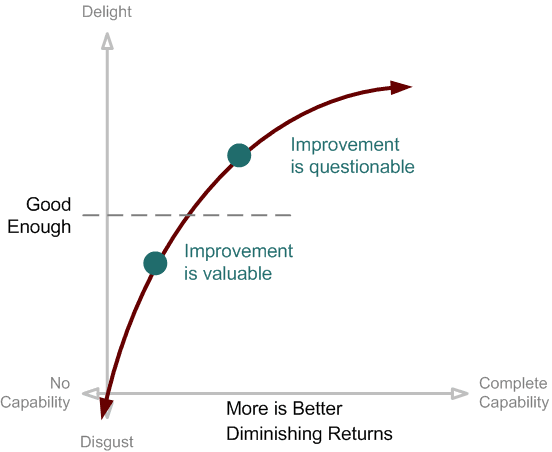 Delight

Improvement is questionable

Good Enough

Improvement is valuable

No Capability

Complete Capability

More is Better
Diminishing Returns

Disgust